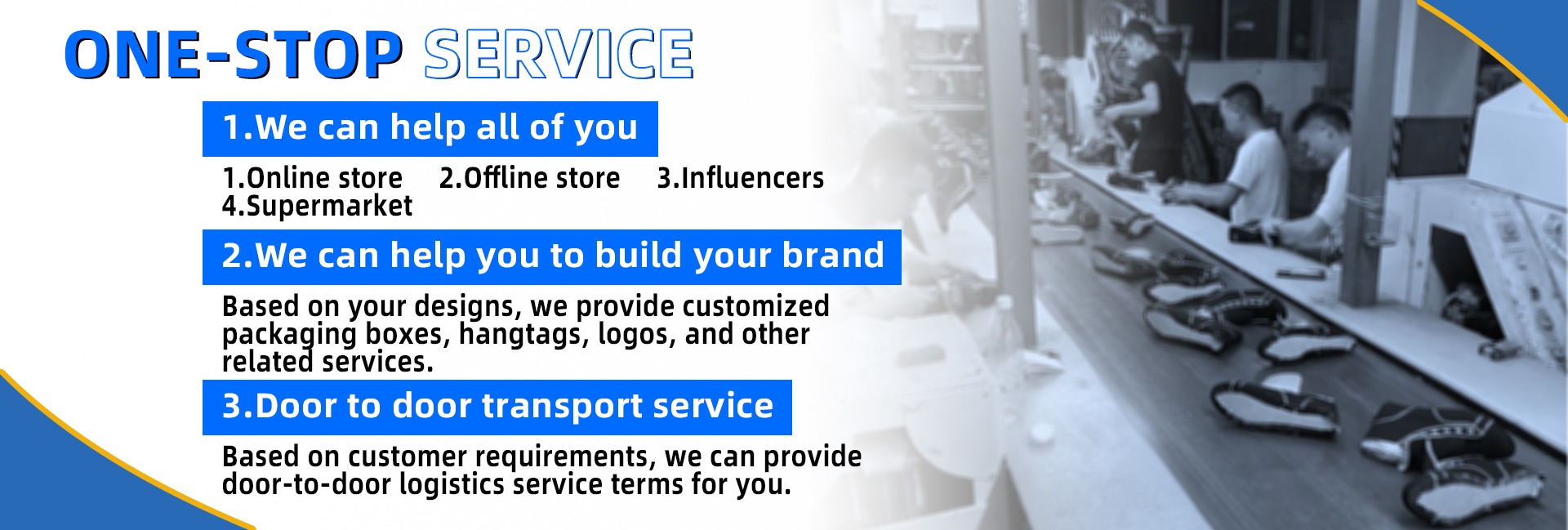 ONE-STOP SERVICE

1.We can help all of you

1.Online store 2.Offline store 3.Influencers 4.Supermarket

2.We can help you to build your brand

Based on your designs, we provide customized packaging boxes, hangtags, logos, and other related services.

3.Door to door transport service

Based on customer requirements, we can provide door-to-door logistics service terms for you.